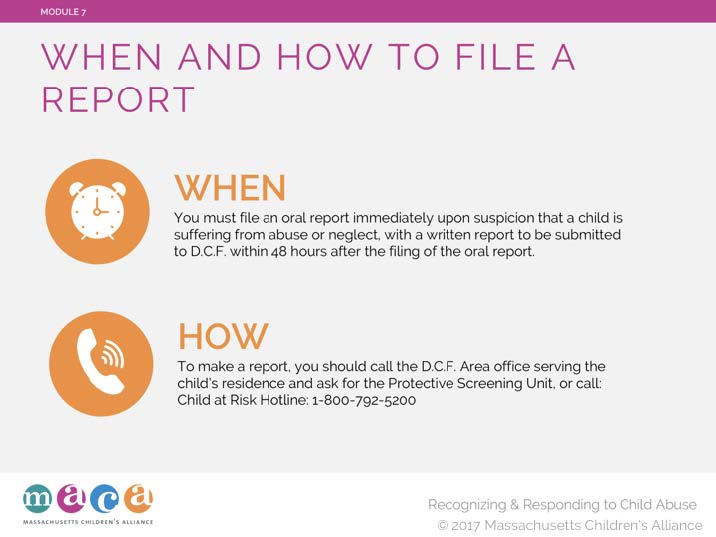 MODULE 7

WHEN AND HOW TO FILE A REPORT

WHEN

You must file an oral report immediately upon suspicion that a child is suffering from abuse or neglect, with a written report to be submitted to D.C.F. within 48 hours after the filing of the oral report.

HOW

To make a report, you should call the D.C.F. Area office serving the child's residence and ask for the Protective Screening Unit, or call: Child at Risk Hotline: 1-800-792-5200

maca
MASSACHUSETTS CHILDREN'S ALLIANCE

Recognizing & Responding to Child Abuse
© 2017 Massachusetts Children's Alliance